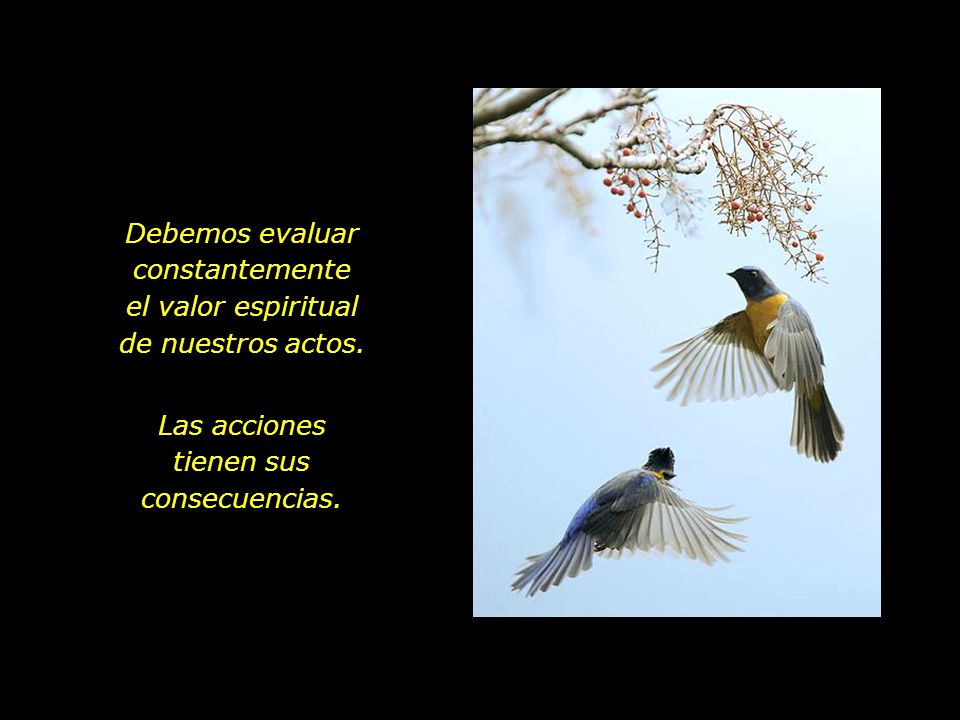 Debemos evaluar constantemente el valor espiritual de nuestros actos.

Las acciones tienen sus consecuencias.